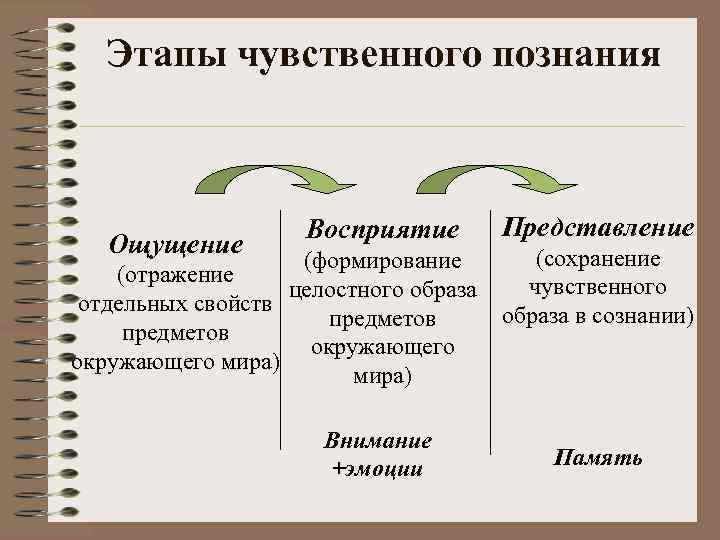 Этапы чувственного познания

Ощущение
(отражение отдельных свойств предметов окружающего мира)

Восприятие
(формирование целостного образа предметов окружающего мира)

Внимание +эмоции

Представление
(сохранение чувственного образа в сознании)

Память